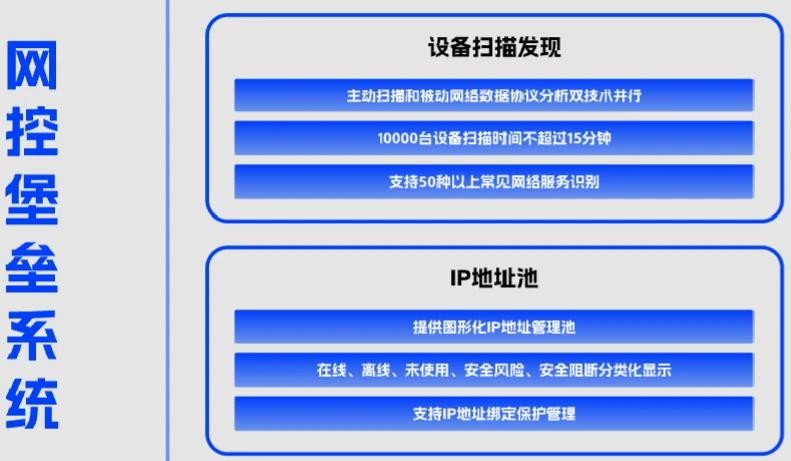 网控堡垒系统

设备扫描发现

主动扫描和被动网络数据协议分析双技术并行

10000台设备扫描时间不超过15分钟

支持50种以上常见网络服务识别

IP地址池

提供图形化IP地址管理池

在线、离线、未使用、安全风险、安全阻断分类化显示

支持IP地址绑定保护管理